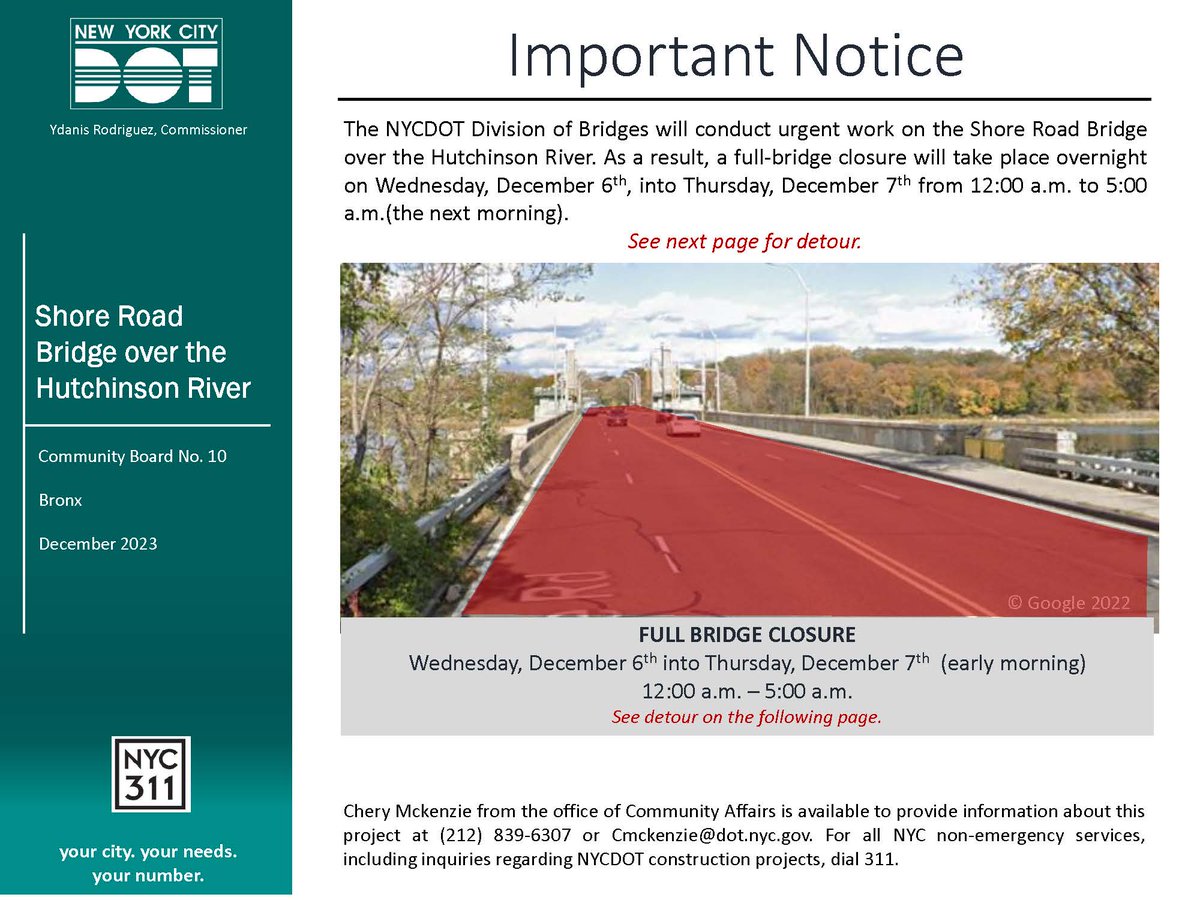 NEW YORK CITY
DOT

Ydanis Rodriguez, Commissioner

Shore Road Bridge over the Hutchinson River

Community Board No. 10

Bronx

December 2023

NYC 311

your city. your needs. your number.

Important Notice

The NYCDOT Division of Bridges will conduct urgent work on the Shore Road Bridge over the Hutchinson River. As a result, a full-bridge closure will take place overnight on Wednesday, December 6$^{th}$, into Thursday, December 7$^{th}$ from 12:00 a.m. to 5:00 a.m.(the next morning).

See next page for detour.

© Google 2022

FULL BRIDGE CLOSURE
Wednesday, December 6$^{th}$ into Thursday, December 7$^{th}$ (early morning)
12:00 a.m. – 5:00 a.m.
See detour on the following page.

Chery Mckenzie from the office of Community Affairs is available to provide information about this project at (212) 839-6307 or Cmckenzie@dot.nyc.gov. For all NYC non-emergency services, including inquiries regarding NYCDOT construction projects, dial 311.